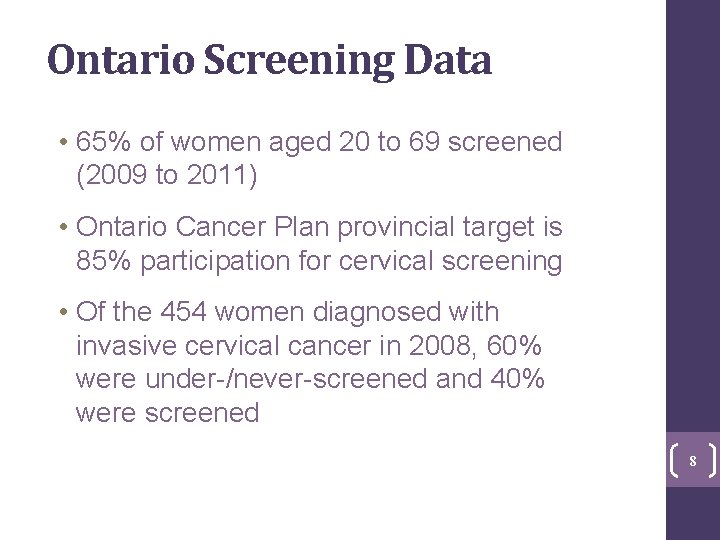 Ontario Screening Data

• 65% of women aged 20 to 69 screened (2009 to 2011)

• Ontario Cancer Plan provincial target is 85% participation for cervical screening

• Of the 454 women diagnosed with invasive cervical cancer in 2008, 60% were under-/never-screened and 40% were screened

8